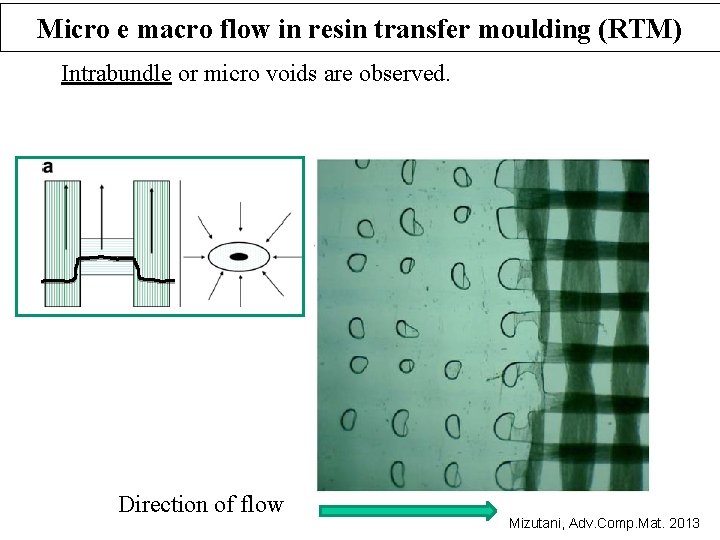 Micro e macro flow in resin transfer moulding (RTM)

Intrabundle or micro voids are observed.

a

Direction of flow

Mizutani, Adv.Comp.Mat. 2013